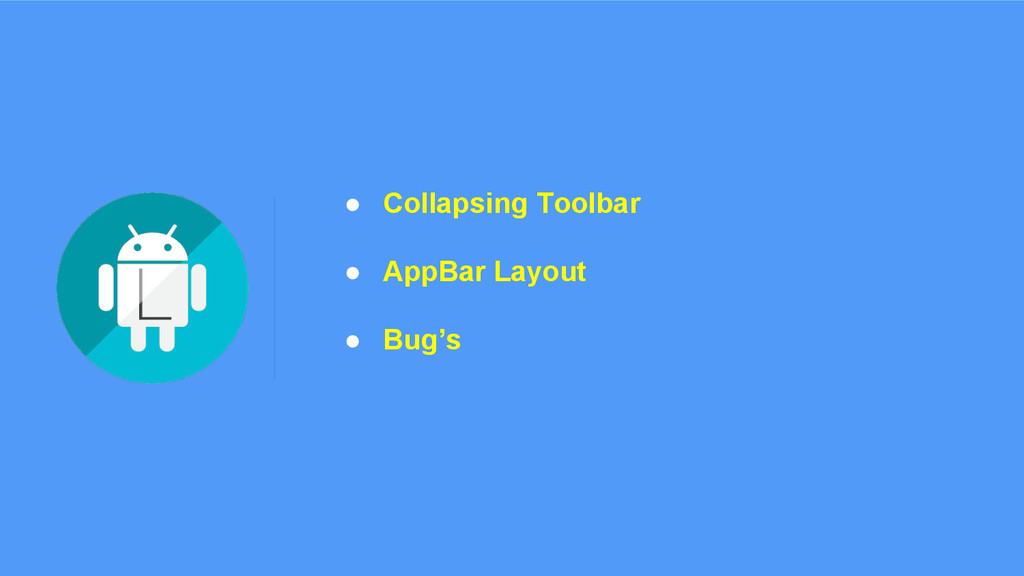 L

● Collapsing Toolbar
● AppBar Layout
● Bug’s